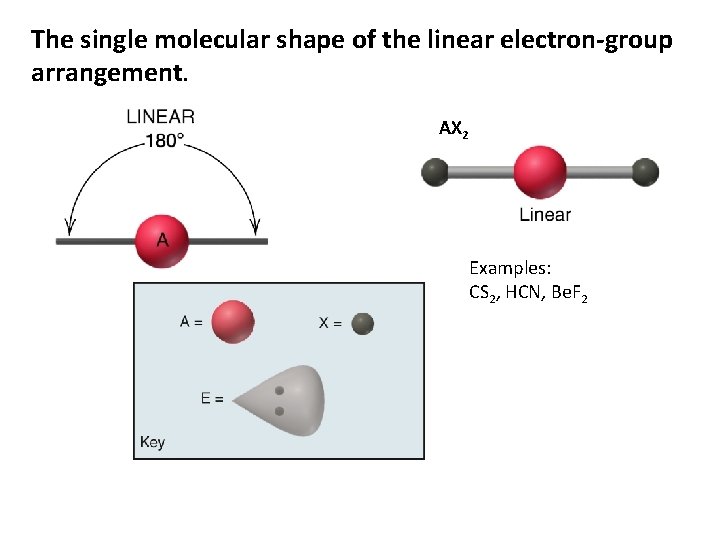 The single molecular shape of the linear electron-group arrangement.

LINEAR
180°

A

$AX_2$

Linear

Examples:
$CS_2$, HCN, $BeF_2$

A =

X =

E =

Key